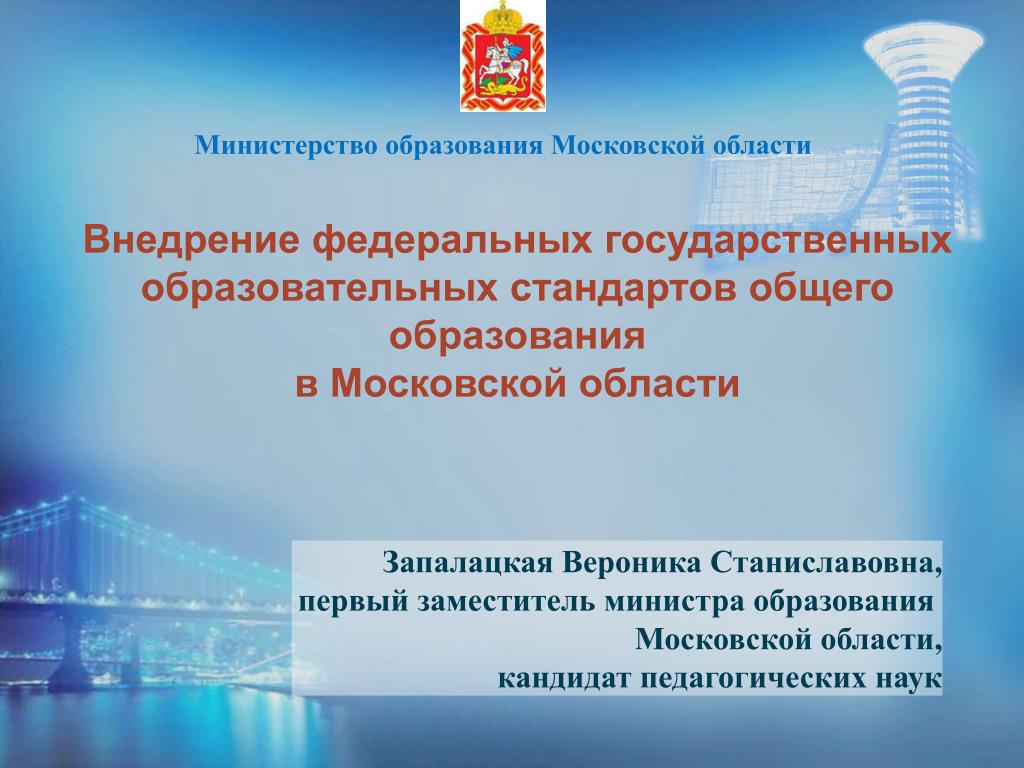 Министерство образования Московской области

Внедрение федеральных государственных образовательных стандартов общего образования
в Московской области

Запалацкая Вероника Станиславовна,
первый заместитель министра образования
Московской области,
кандидат педагогических наук